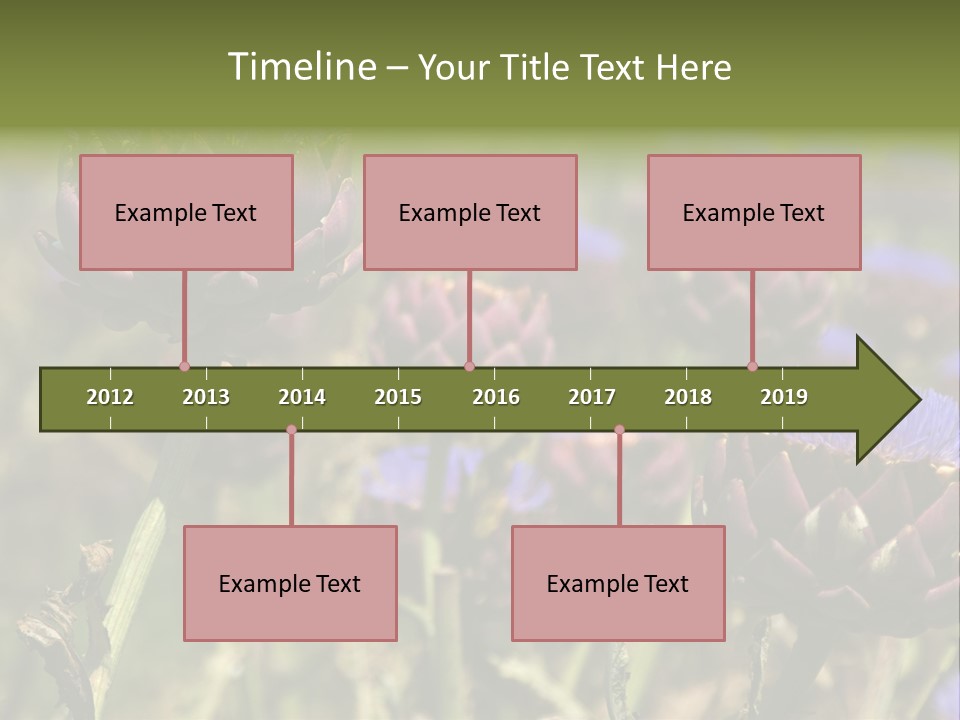 Timeline – Your Title Text Here

Example Text

Example Text

Example Text

2012 2013 2014 2015 2016 2017 2018 2019

Example Text

Example Text